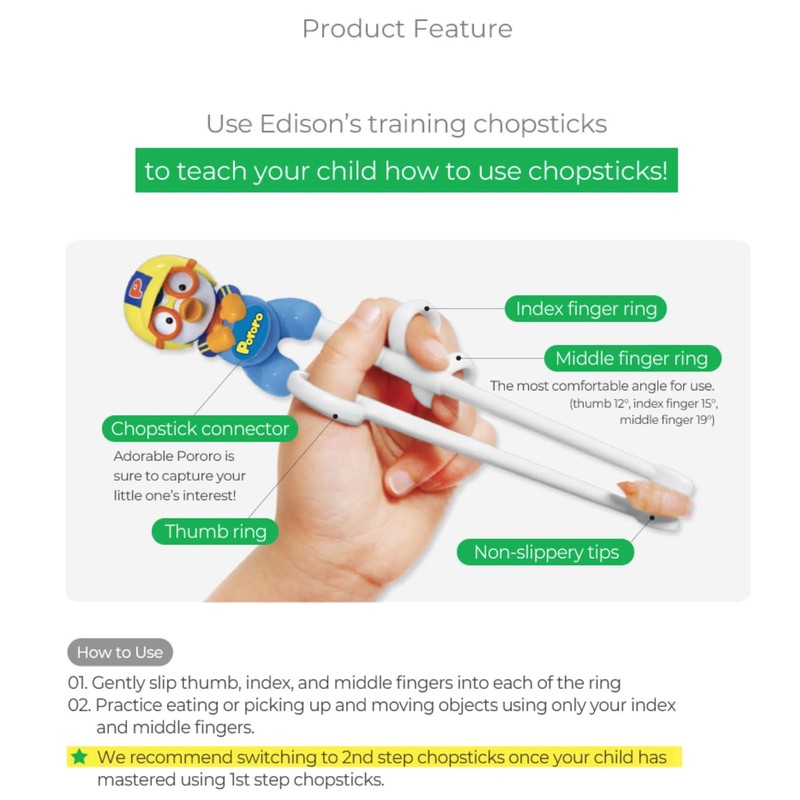 Product Feature

Use Edison's training chopsticks
to teach your child how to use chopsticks!

Pororo

Index finger ring

Middle finger ring
The most comfortable angle for use. (thumb 12°, index finger 15°, middle finger 19°)

Chopstick connector
Adorable Pororo is sure to capture your little one's interest!

Thumb ring

Non-slippery tips

How to Use
01. Gently slip thumb, index, and middle fingers into each of the ring
02. Practice eating or picking up and moving objects using only your index and middle fingers.

★ We recommend switching to 2nd step chopsticks once your child has mastered using 1st step chopsticks.